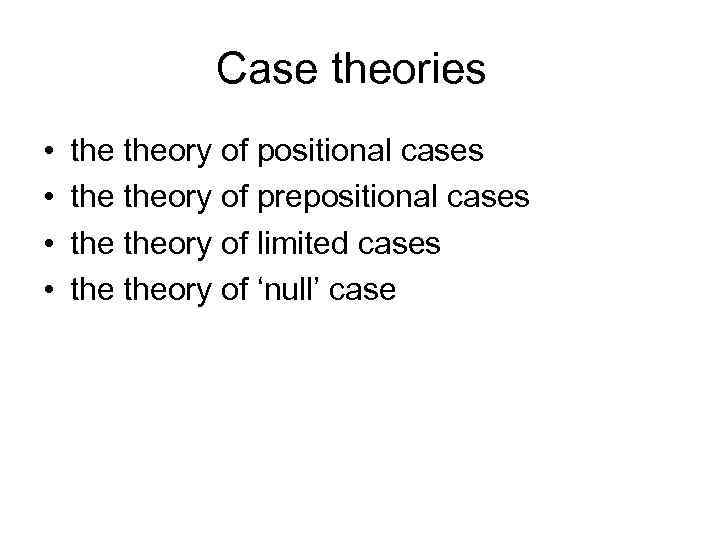 Case theories

• the theory of positional cases
• the theory of prepositional cases
• the theory of limited cases
• the theory of ‘null’ case